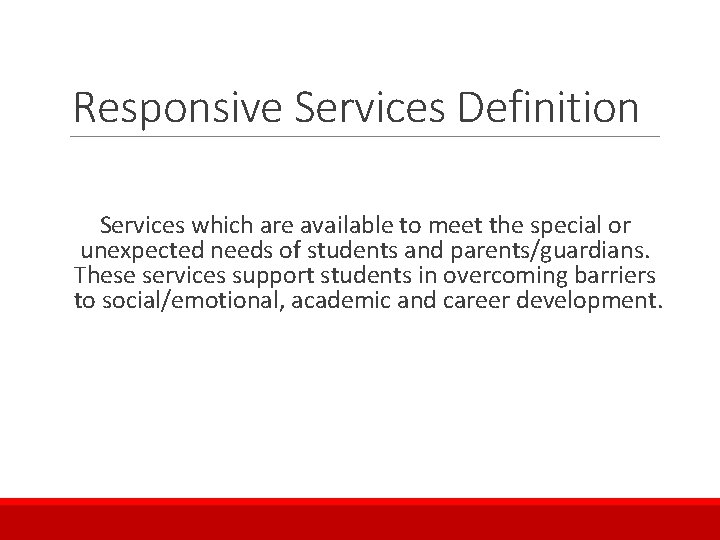 Responsive Services Definition

Services which are available to meet the special or unexpected needs of students and parents/guardians. These services support students in overcoming barriers to social/emotional, academic and career development.